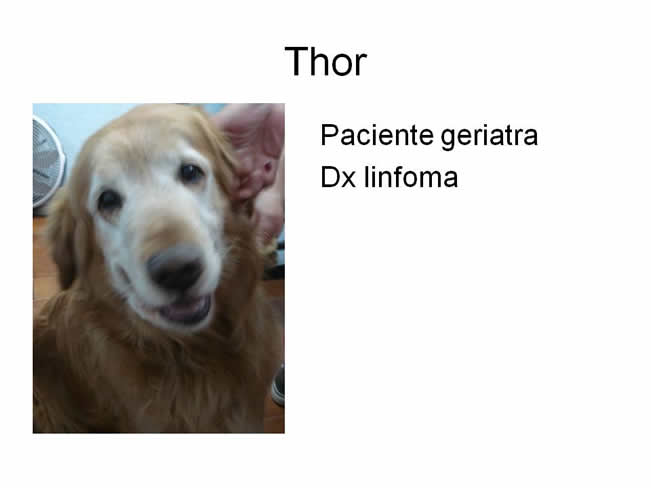 Thor

Paciente geriatra
Dx linfoma